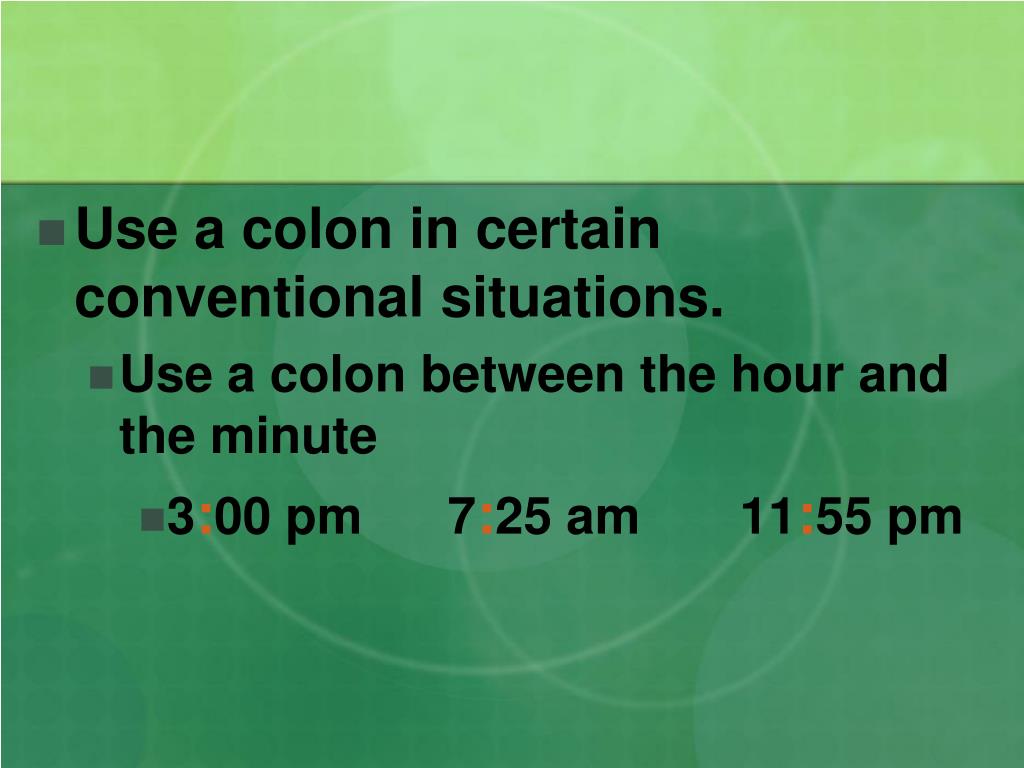 Use a colon in certain conventional situations.

Use a colon between the hour and the minute

3:00 pm 7:25 am 11:55 pm